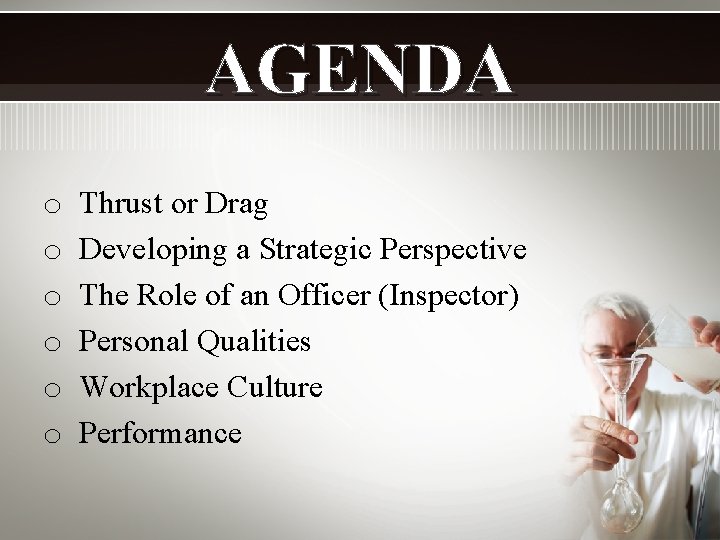 AGENDA

o Thrust or Drag
o Developing a Strategic Perspective
o The Role of an Officer (Inspector)
o Personal Qualities
o Workplace Culture
o Performance